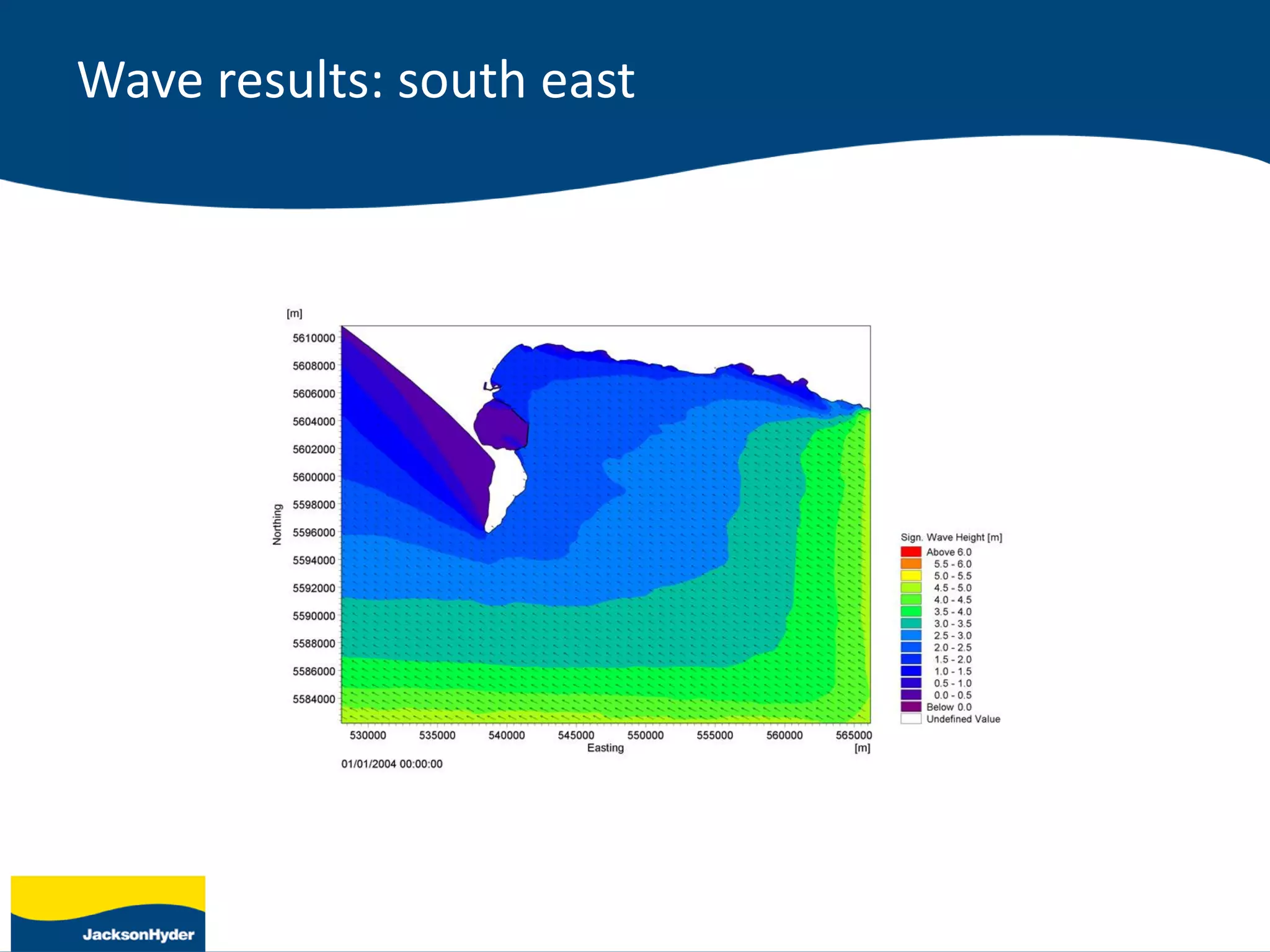 Wave results: south east

[m]

5610000
5608000
5606000
5604000
5602000
5600000
5598000
5596000
5594000
5592000
5590000
5588000
5586000
5584000

Northing

530000 535000 540000 545000 550000 555000 560000 565000

Easting

[m]

01/01/2004 00:00:00

Sign. Wave Height [m]

Above 6.0
5.5 - 6.0
5.0 - 5.5
4.5 - 5.0
4.0 - 4.5
3.5 - 4.0
3.0 - 3.5
2.5 - 3.0
2.0 - 2.5
1.5 - 2.0
1.0 - 1.5
0.5 - 1.0
0.0 - 0.5
Below 0.0
Undefined Value

JacksonHyder